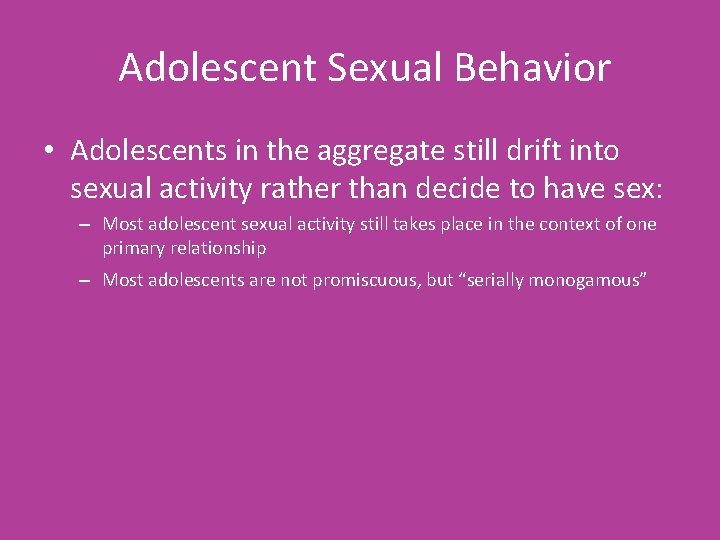 Adolescent Sexual Behavior

• Adolescents in the aggregate still drift into sexual activity rather than decide to have sex:

– Most adolescent sexual activity still takes place in the context of one primary relationship

– Most adolescents are not promiscuous, but “serially monogamous”